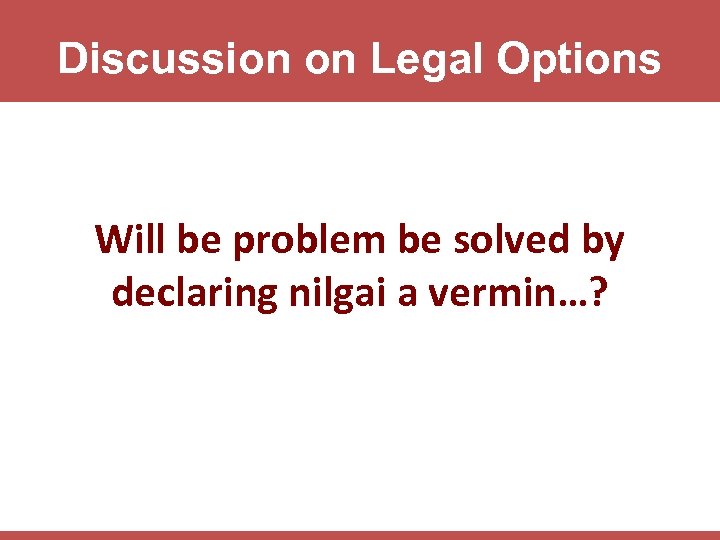 Discussion on Legal Options

Will be problem be solved by declaring nilgai a vermin…?